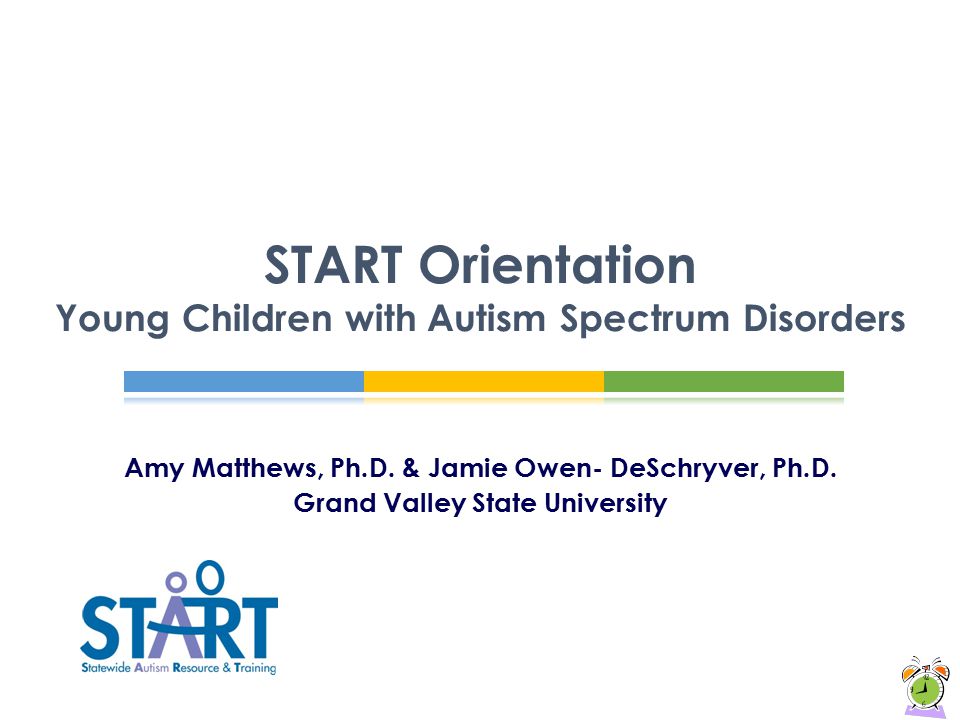 START Orientation
Young Children with Autism Spectrum Disorders

Amy Matthews, Ph.D. & Jamie Owen- DeSchryver, Ph.D.
Grand Valley State University

START
Statewide Autism Resource & Training